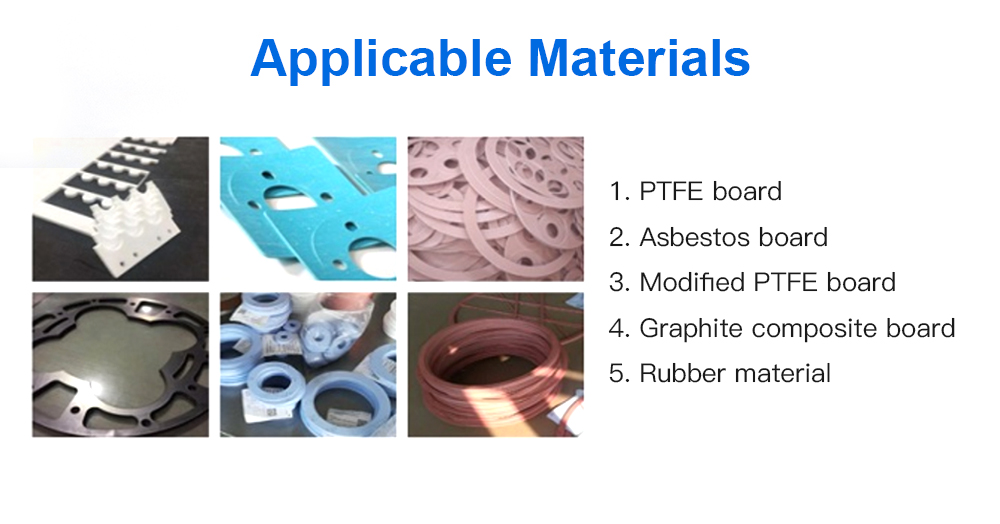 Applicable Materials

1. PTFE board
2. Asbestos board
3. Modified PTFE board
4. Graphite composite board
5. Rubber material